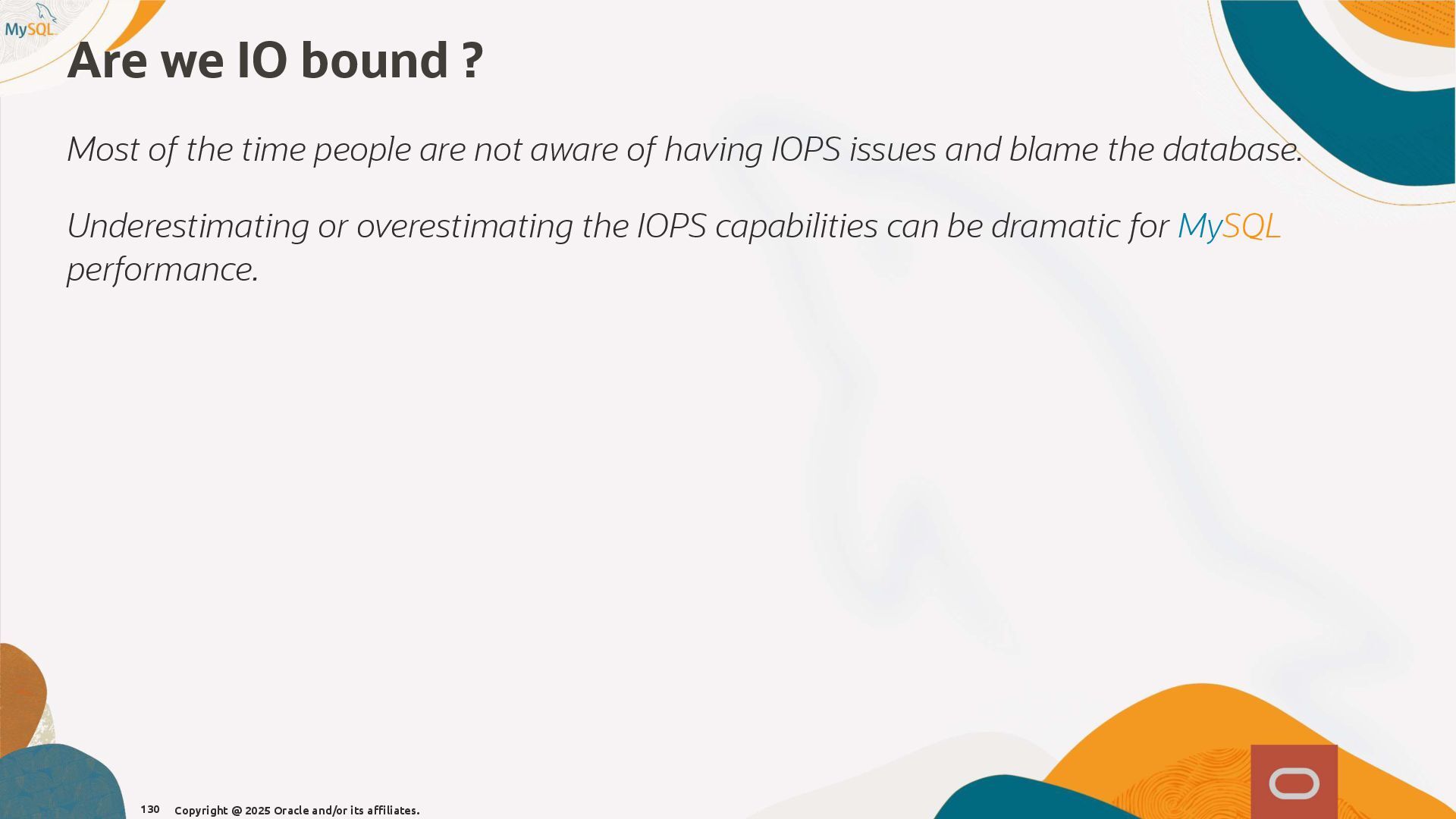 MySQL

Are we IO bound ?

Most of the time people are not aware of having IOPS issues and blame the database.

Underestimating or overestimating the IOPS capabilities can be dramatic for MySQL performance.

130 Copyright @ 2025 Oracle and/or its affiliates.